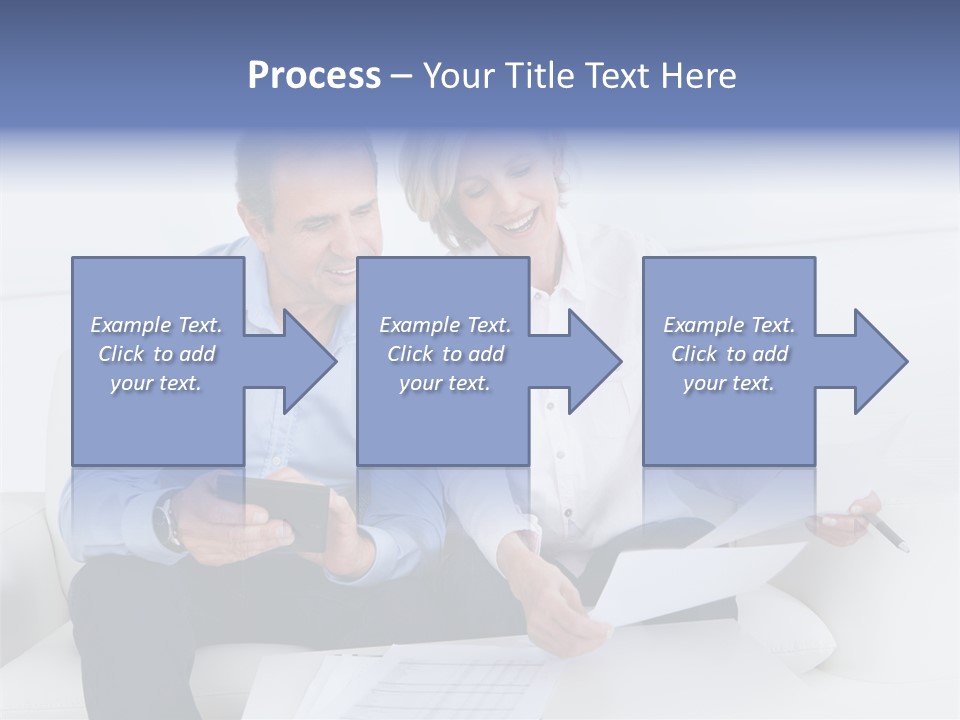 Process – Your Title Text Here

Example Text. Click to add your text.

Example Text. Click to add your text.

Example Text. Click to add your text.